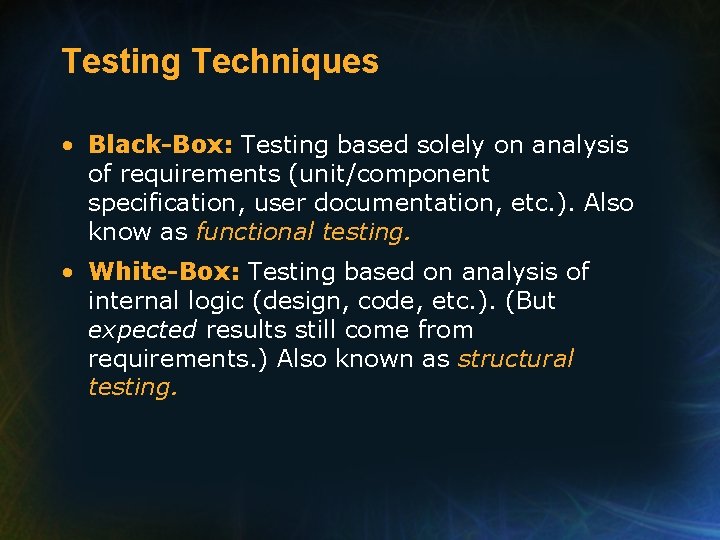 Testing Techniques

• Black-Box: Testing based solely on analysis of requirements (unit/component specification, user documentation, etc.). Also know as functional testing.

• White-Box: Testing based on analysis of internal logic (design, code, etc.). (But expected results still come from requirements.) Also known as structural testing.